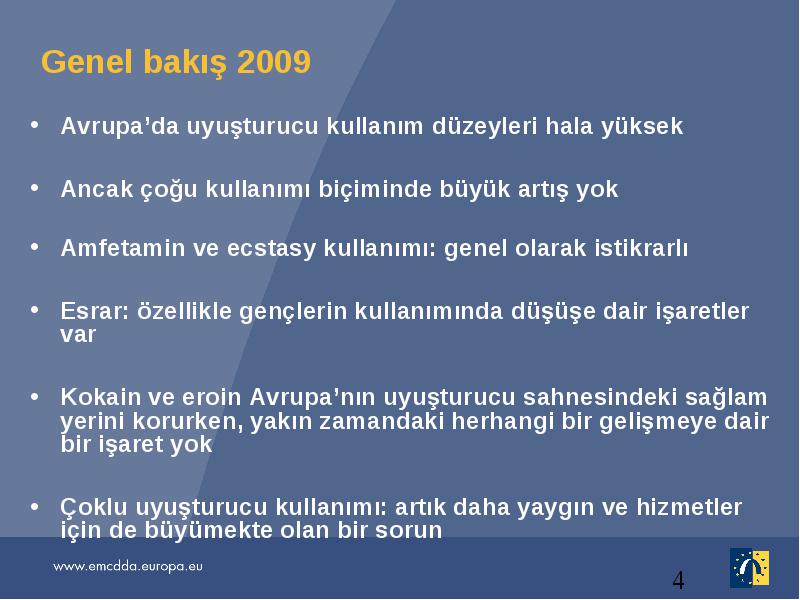 Genel bakış 2009

• Avrupa'da uyuşturucu kullanım düzeyleri hala yüksek

• Ancak çoğu kullanımı biçiminde büyük artış yok

• Amfetamin ve ecstasy kullanımı: genel olarak istikrarlı

• Esrar: özellikle gençlerin kullanımında düşüşe dair işaretler var

• Kokain ve eroin Avrupa'nın uyuşturucu sahnesindeki sağlam yerini korurken, yakın zamandaki herhangi bir gelişmeye dair bir işaret yok

• Çoklu uyuşturucu kullanımı: artık daha yaygın ve hizmetler için de büyümekte olan bir sorun

www.emcdda.europa.eu

4